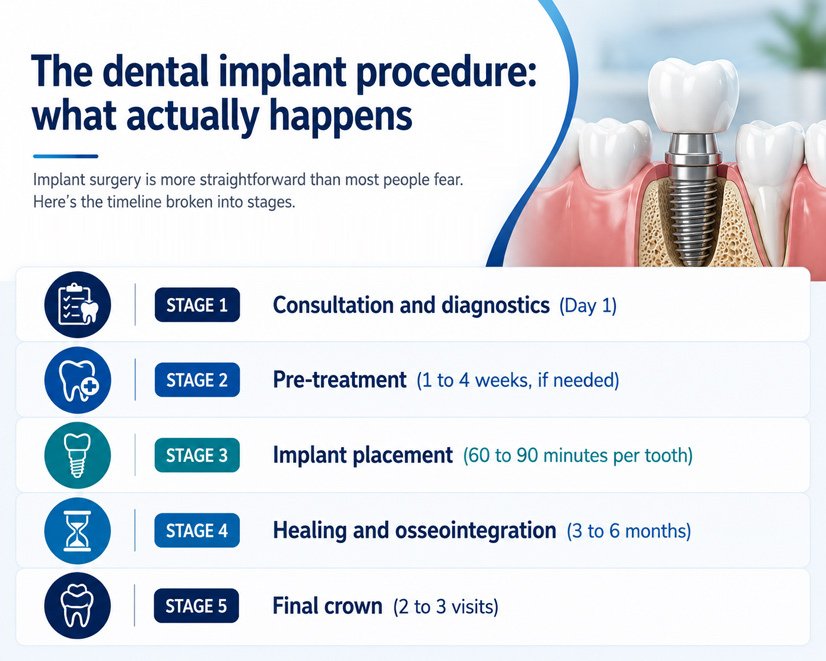 The dental implant procedure: what actually happens

Implant surgery is more straightforward than most people fear. Here's the timeline broken into stages.

STAGE 1 Consultation and diagnostics (Day 1)

STAGE 2 Pre-treatment (1 to 4 weeks, if needed)

STAGE 3 Implant placement (60 to 90 minutes per tooth)

STAGE 4 Healing and osseointegration (3 to 6 months)

STAGE 5 Final crown (2 to 3 visits)